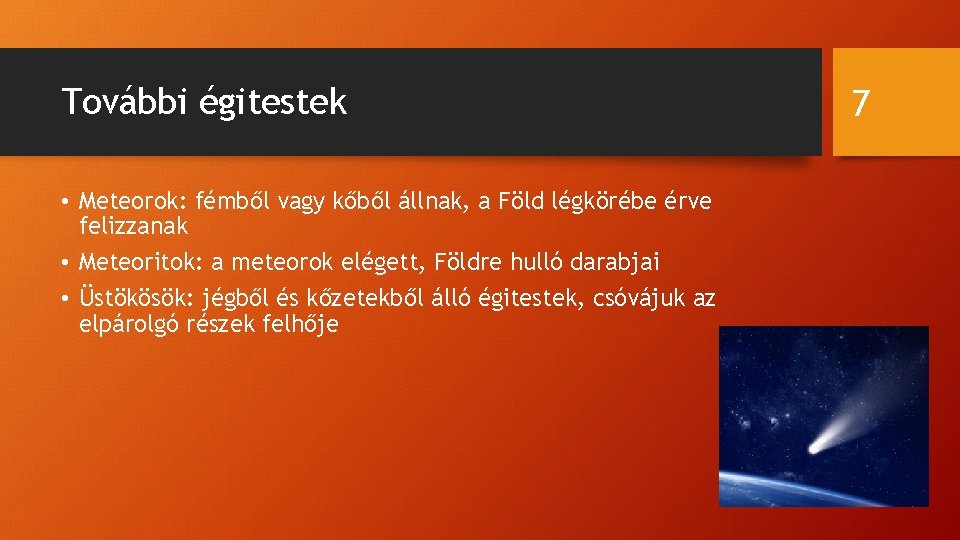 További égitestek

7

• Meteorok: fémből vagy kőből állnak, a Föld légkörébe érve felizzanak
• Meteoritok: a meteorok elégett, Földre hulló darabjai
• Üstökösök: jégből és kőzetekből álló égitestek, csóvájuk az elpárolgó részek felhője